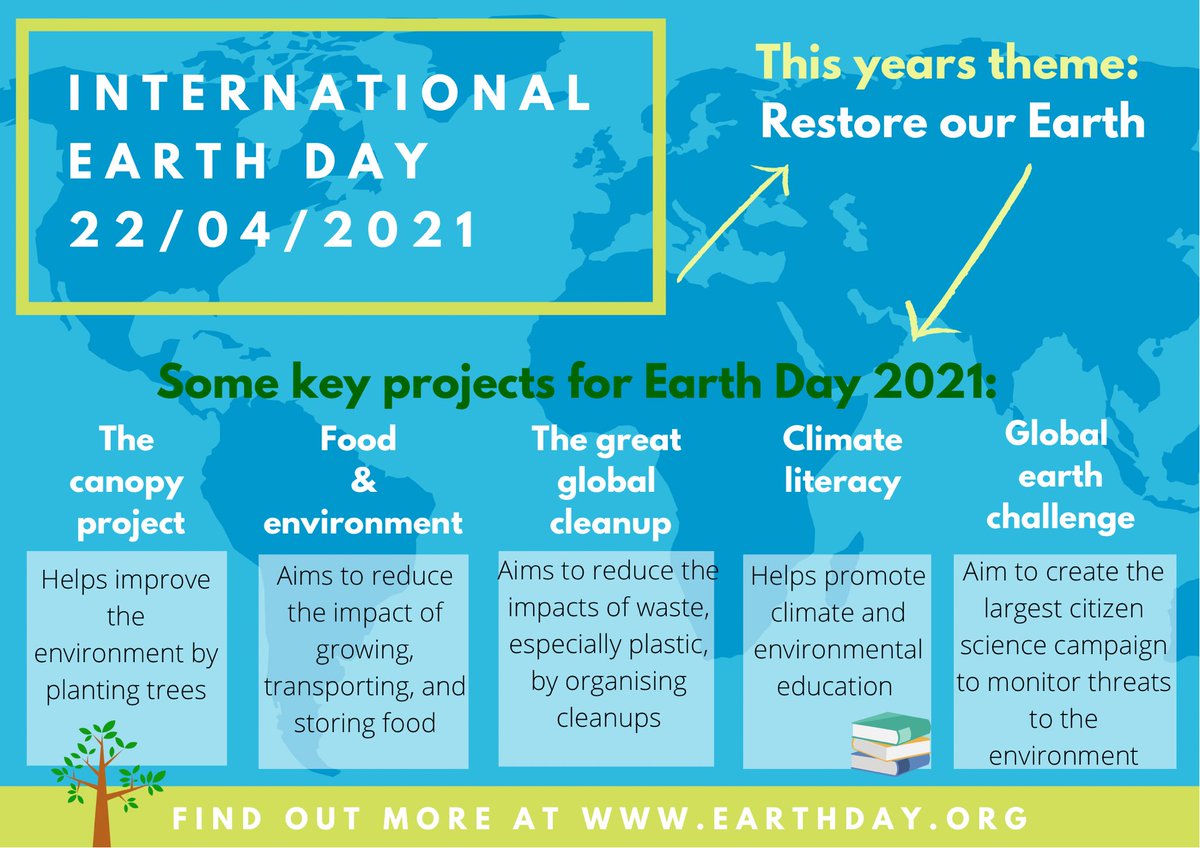 INTERNATIONAL EARTH DAY 22/04/2021

This years theme: Restore our Earth

Some key projects for Earth Day 2021:

The canopy project

Helps improve the environment by planting trees

Food & environment

Aims to reduce the impact of growing, transporting, and storing food

The great global cleanup

Aims to reduce the impacts of waste, especially plastic, by organising cleanups

Climate literacy

Helps promote climate and environmental education

Global earth challenge

Aim to create the largest citizen science campaign to monitor threats to the environment

FIND OUT MORE AT WWW.EARTHDAY.ORG